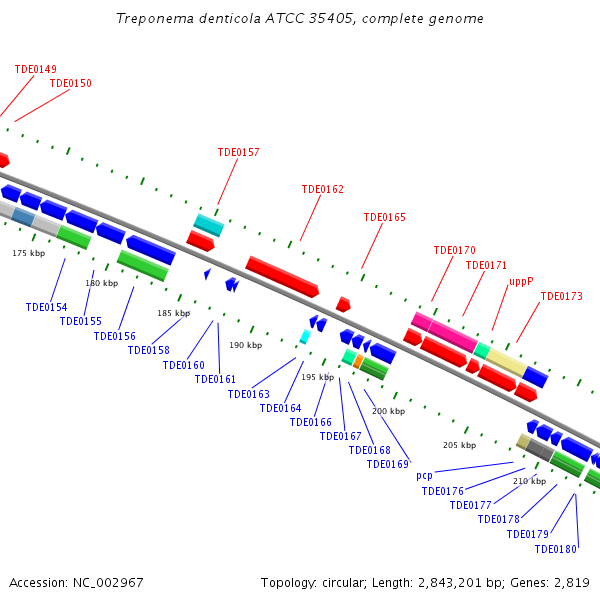 Treponema denticola ATCC 35405, complete genome

TDE0149
TDE0150
TDE0157
TDE0162
TDE0165
TDE0170
TDE0171
uppP
TDE0173

175 kbp
180 kbp
185 kbp
190 kbp
195 kbp
200 kbp
205 kbp
210 kbp

TDE0154
TDE0155
TDE0156
TDE0158
TDE0160
TDE0161
TDE0163
TDE0164
TDE0166
TDE0167
TDE0168
TDE0169
pcp
TDE0176
TDE0177
TDE0178
TDE0179
TDE0180

Accession: NC_002967
Topology: circular; Length: 2,843,201 bp; Genes: 2,819